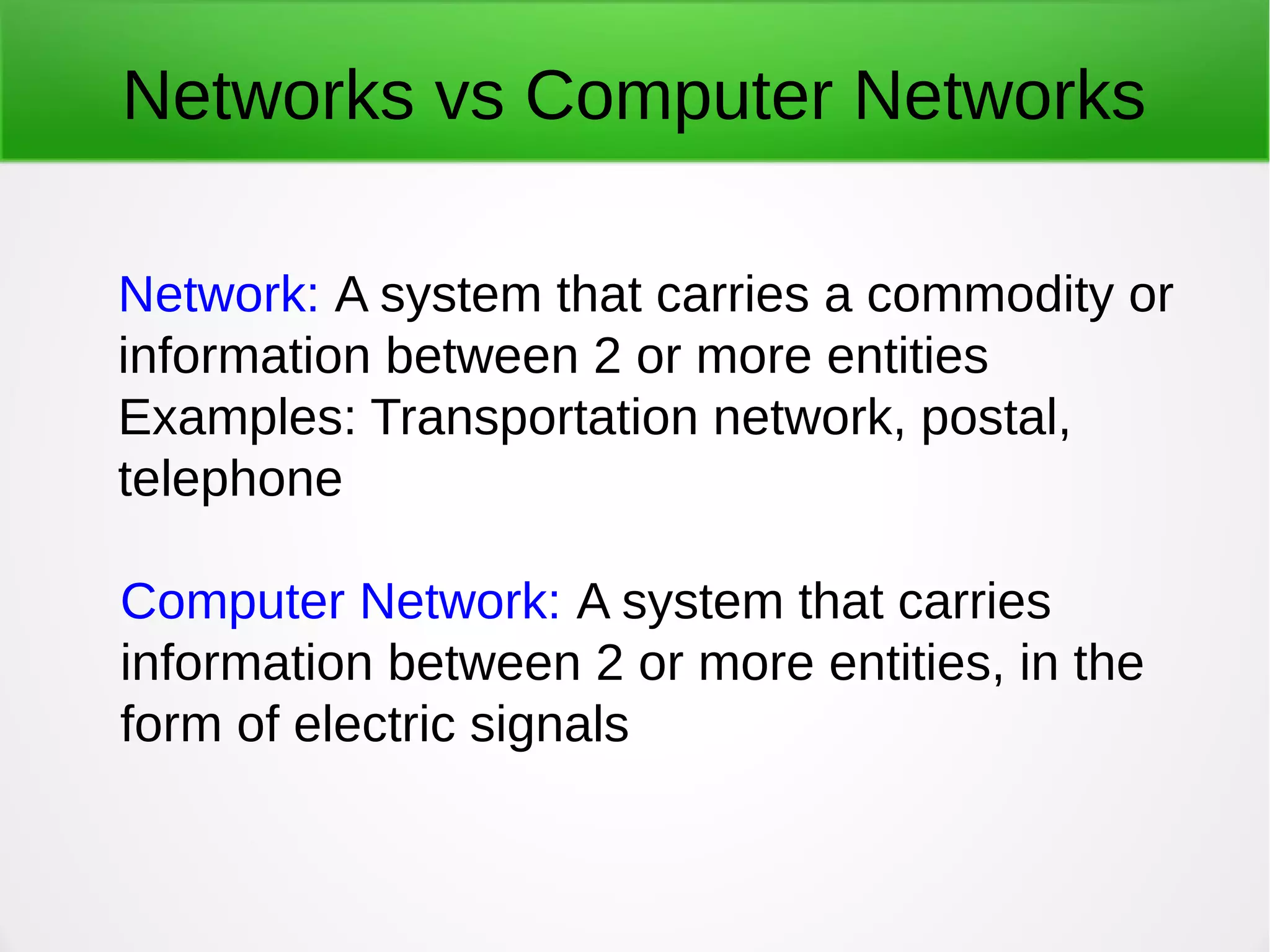 Networks vs Computer Networks

Network: A system that carries a commodity or information between 2 or more entities
Examples: Transportation network, postal, telephone

Computer Network: A system that carries information between 2 or more entities, in the form of electric signals